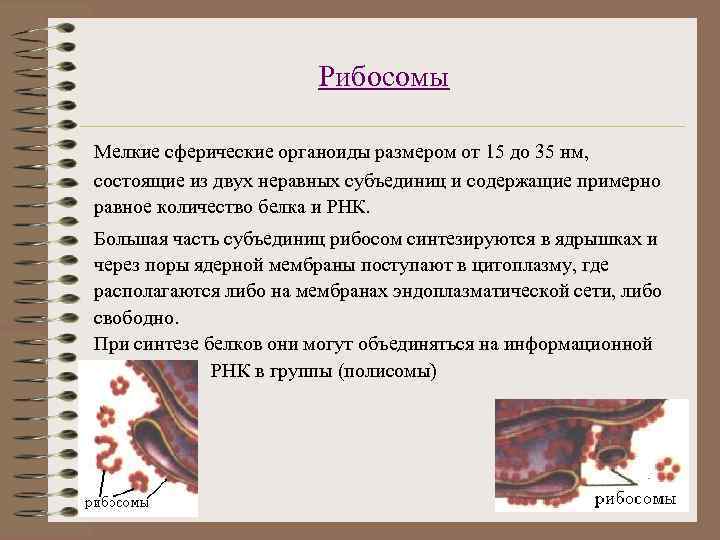 Рибосомы

Мелкие сферические органоиды размером от 15 до 35 нм, состоящие из двух неравных субъединиц и содержащие примерно равное количество белка и РНК.

Большая часть субъединиц рибосом синтезируются в ядрышках и через поры ядерной мембраны поступают в цитоплазму, где располагаются либо на мембранах эндоплазматической сети, либо свободно.

При синтезе белков они могут объединяться на информационной РНК в группы (полисомы)

рибосомы

рибосомы